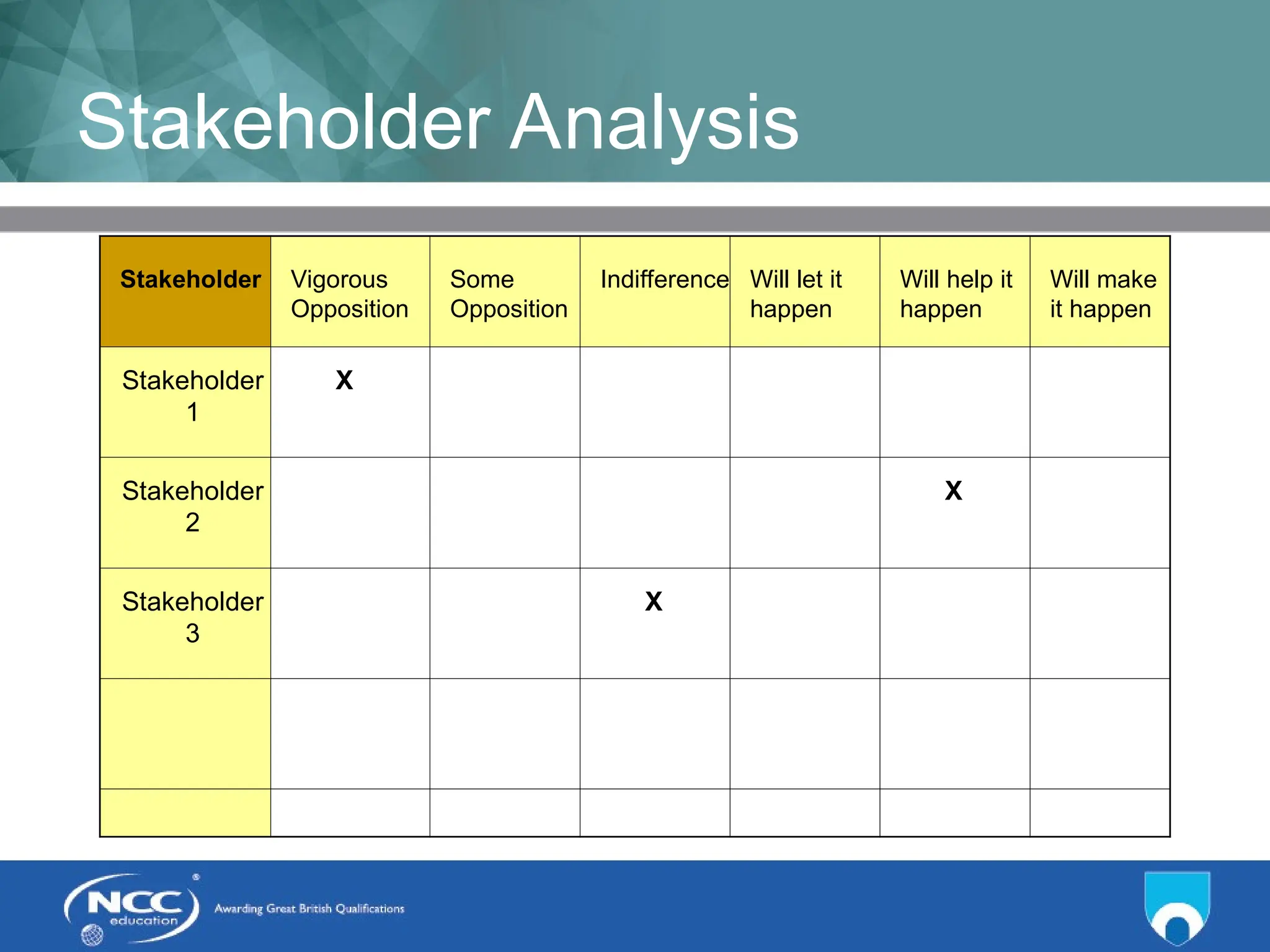 Stakeholder Analysis

| Stakeholder | Vigorous Opposition | Some Opposition | Indifference | Will let it happen | Will help it happen | Will make it happen |
|---|---|---|---|---|---|---|
| Stakeholder 1 | X | | | | | |
| Stakeholder 2 | | | | | X | |
| Stakeholder 3 | | | X | | | |
| | | | | | | |
| | | | | | | |

NCC education
Awarding Great British Qualifications